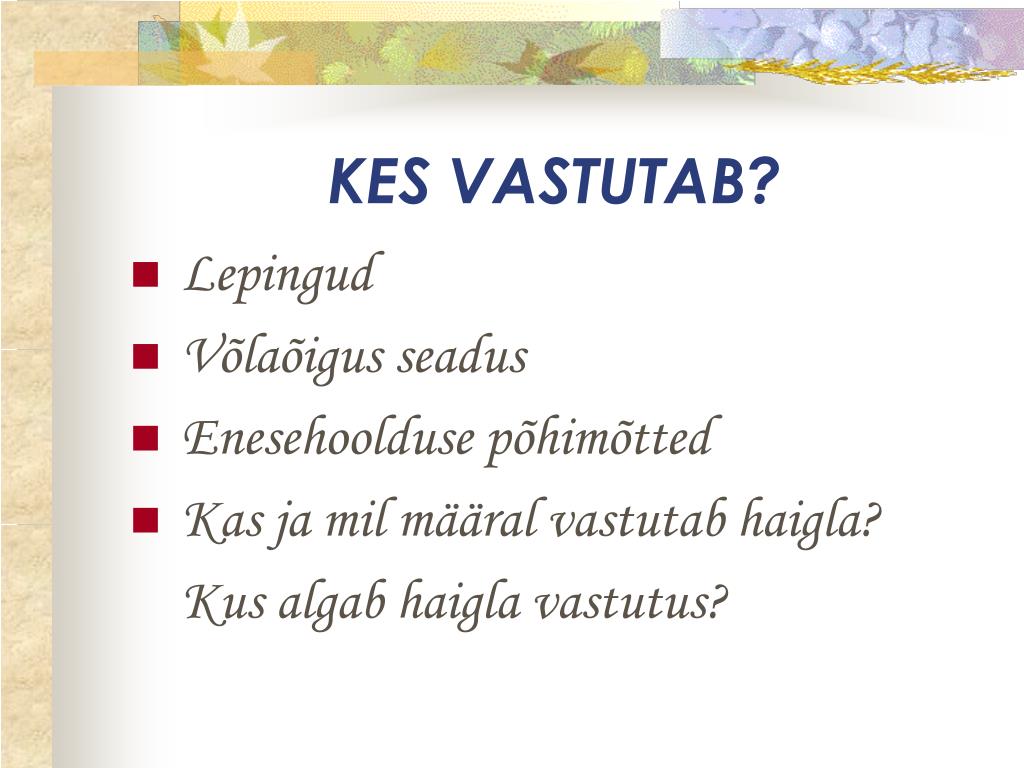 KES VASTUTAB?

- Lepingud
- Võlaõigus seadus
- Enesehoolduse põhimõtted
- Kas ja mil määral vastutab haigla?
  Kus algab haigla vastutus?